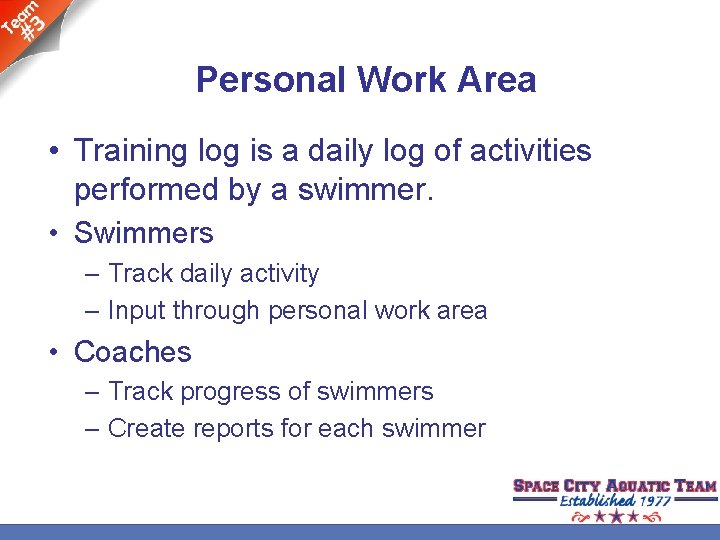 Team #3

Personal Work Area

• Training log is a daily log of activities performed by a swimmer.

• Swimmers
– Track daily activity
– Input through personal work area

• Coaches
– Track progress of swimmers
– Create reports for each swimmer

SPACE CITY AQUATIC TEAM
Established 1977